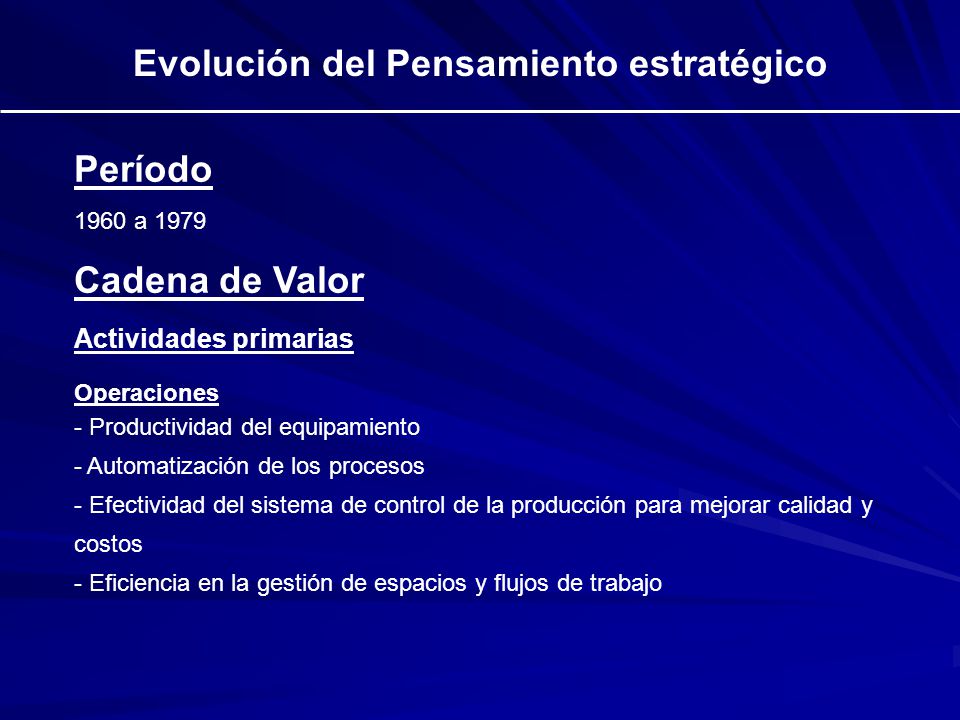 Evolución del Pensamiento estratégico

Período

1960 a 1979

Cadena de Valor

Actividades primarias

Operaciones
- Productividad del equipamiento
- Automatización de los procesos
- Efectividad del sistema de control de la producción para mejorar calidad y costos
- Eficiencia en la gestión de espacios y flujos de trabajo